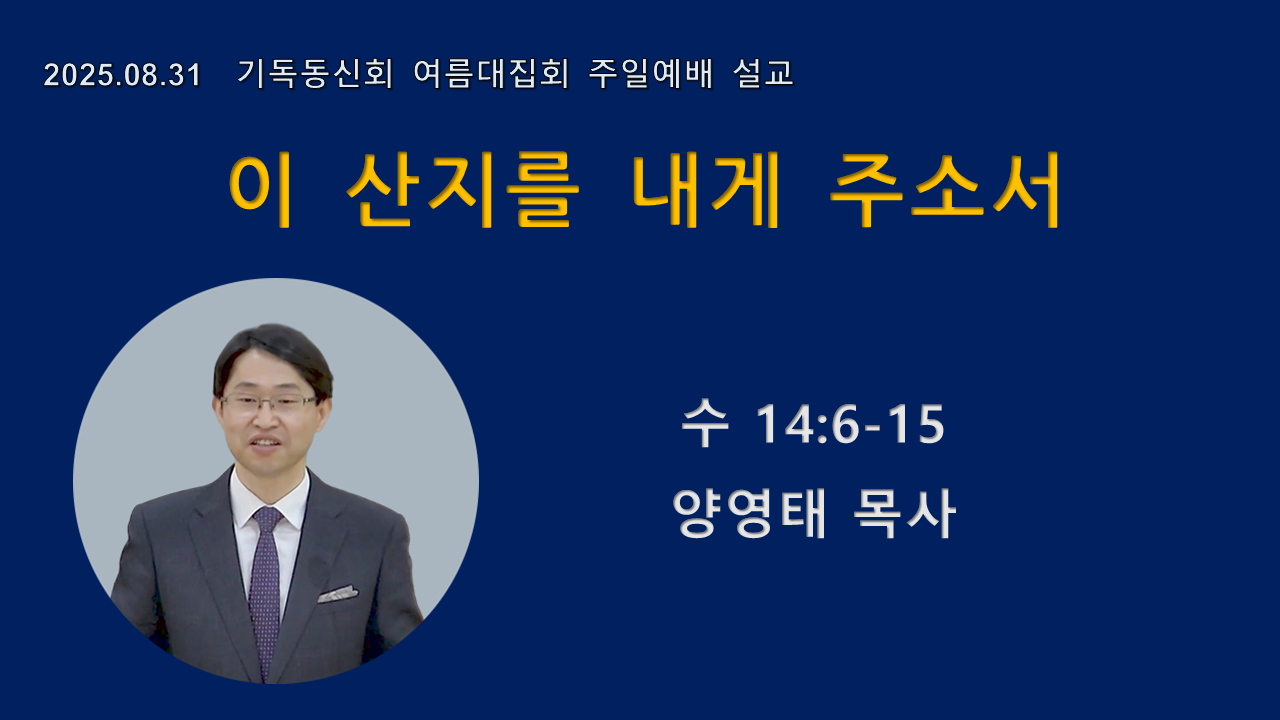 2025.08.31 기독동신회 여름대집회 주일예배 설교

이 산지를 내게 주소서

수 14:6-15

양영태 목사